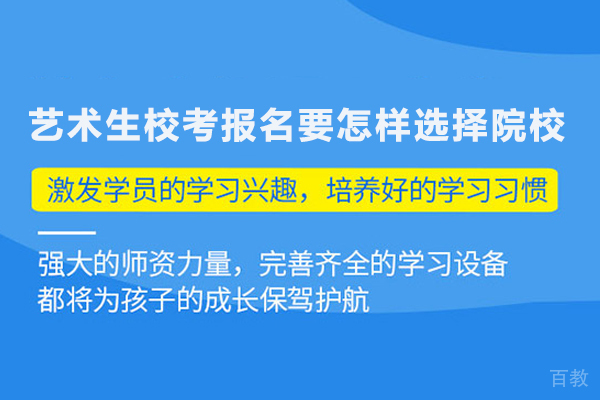 艺术生校考报名要怎样选择院校

激发学员的学习兴趣，培养好的学习习惯

强大的师资力量，完善齐全的学习设备
都将为孩子的成长保驾护航

百教